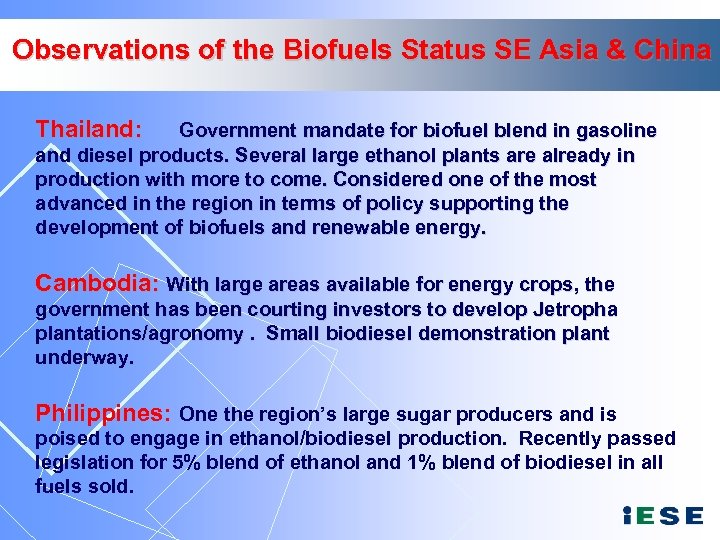 Observations of the Biofuels Status SE Asia & China

Thailand: Government mandate for biofuel blend in gasoline and diesel products. Several large ethanol plants are already in production with more to come. Considered one of the most advanced in the region in terms of policy supporting the development of biofuels and renewable energy.

Cambodia: With large areas available for energy crops, the government has been courting investors to develop Jetropha plantations/agronomy . Small biodiesel demonstration plant underway.

Philippines: One the region's large sugar producers and is poised to engage in ethanol/biodiesel production. Recently passed legislation for 5% blend of ethanol and 1% blend of biodiesel in all fuels sold.

iESE